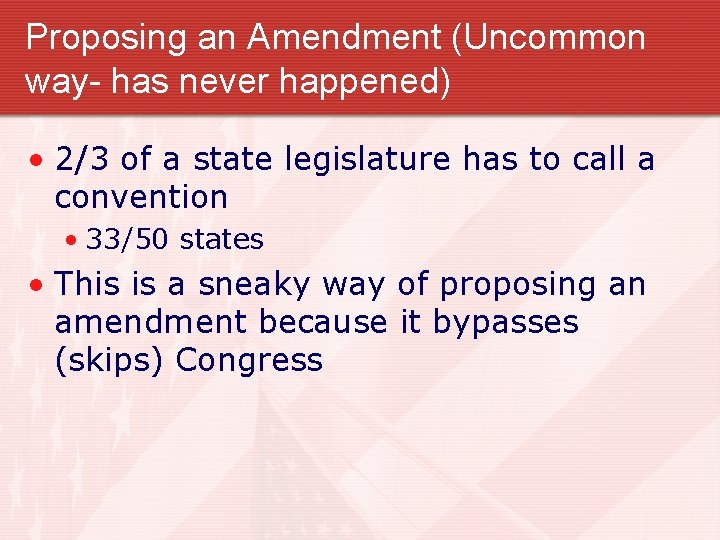 Proposing an Amendment (Uncommon way- has never happened)

• 2/3 of a state legislature has to call a convention
  • 33/50 states
• This is a sneaky way of proposing an amendment because it bypasses (skips) Congress